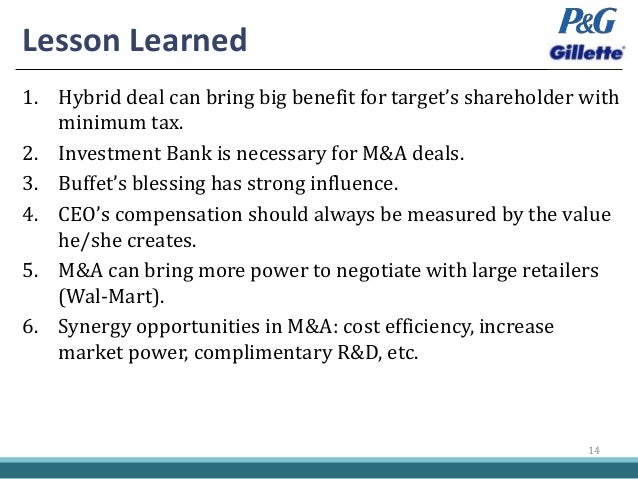 Lesson Learned

P&G
Gillette

1. Hybrid deal can bring big benefit for target's shareholder with minimum tax.
2. Investment Bank is necessary for M&A deals.
3. Buffet's blessing has strong influence.
4. CEO's compensation should always be measured by the value he/she creates.
5. M&A can bring more power to negotiate with large retailers (Wal-Mart).
6. Synergy opportunities in M&A: cost efficiency, increase market power, complimentary R&D, etc.

14